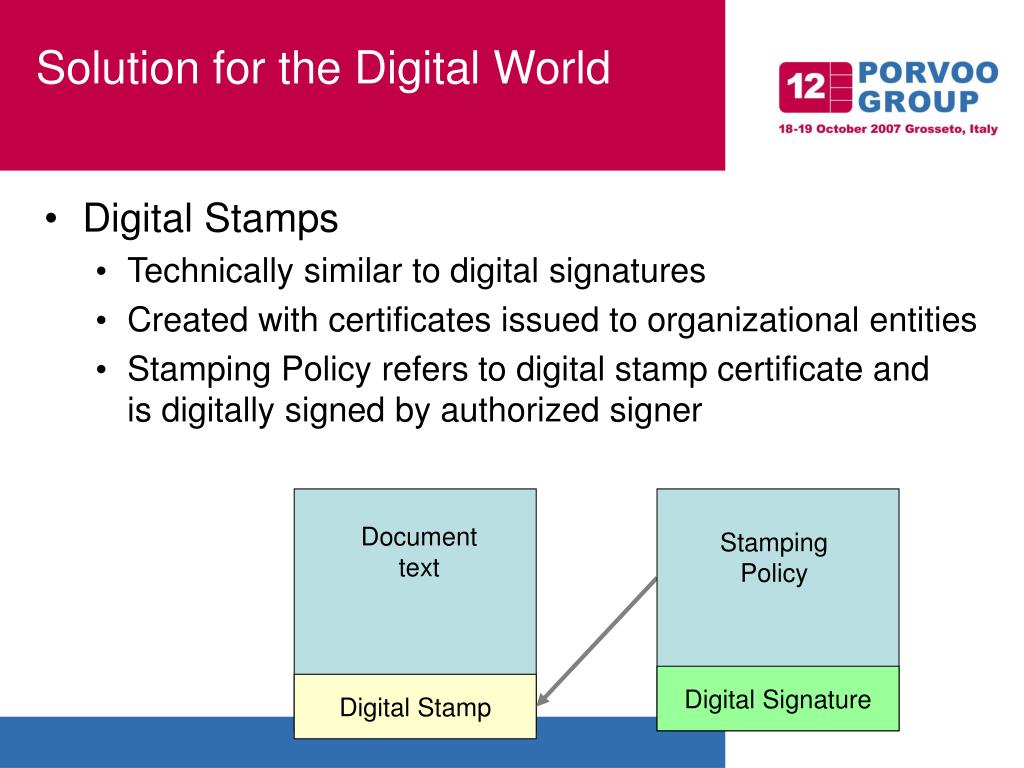 Solution for the Digital World

12 PORVOO GROUP
18-19 October 2007 Grosseto, Italy

• Digital Stamps
  • Technically similar to digital signatures
  • Created with certificates issued to organizational entities
  • Stamping Policy refers to digital stamp certificate and is digitally signed by authorized signer

Document text

Digital Stamp

Stamping Policy

Digital Signature